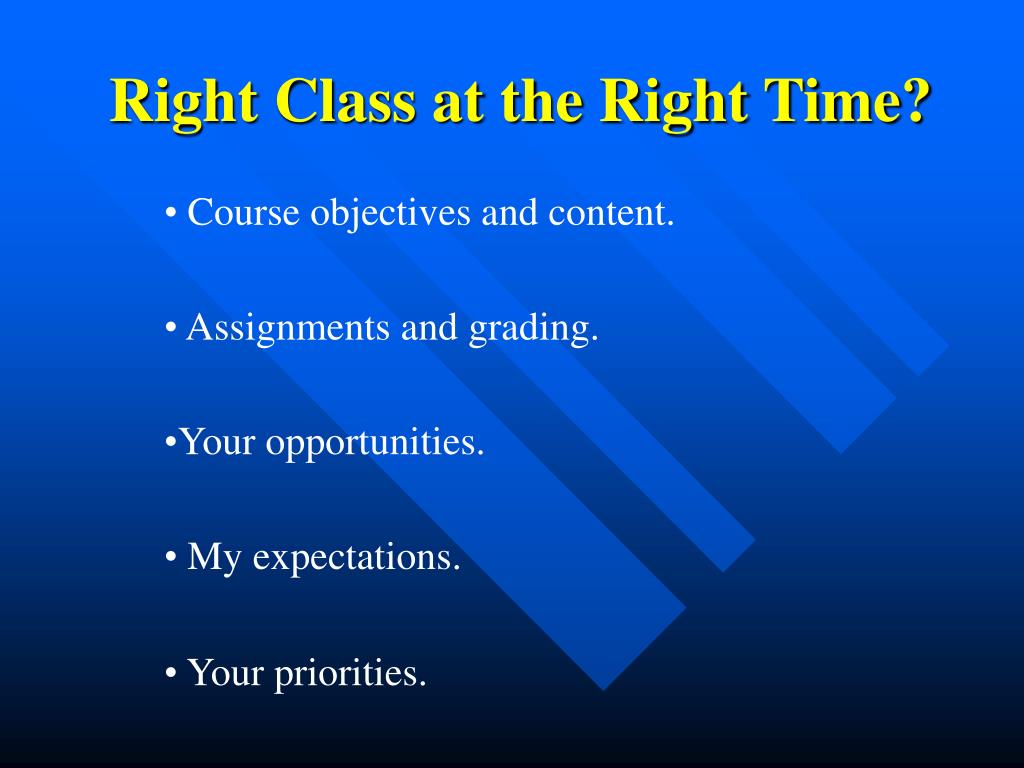 Right Class at the Right Time?

• Course objectives and content.

• Assignments and grading.

•Your opportunities.

• My expectations.

• Your priorities.